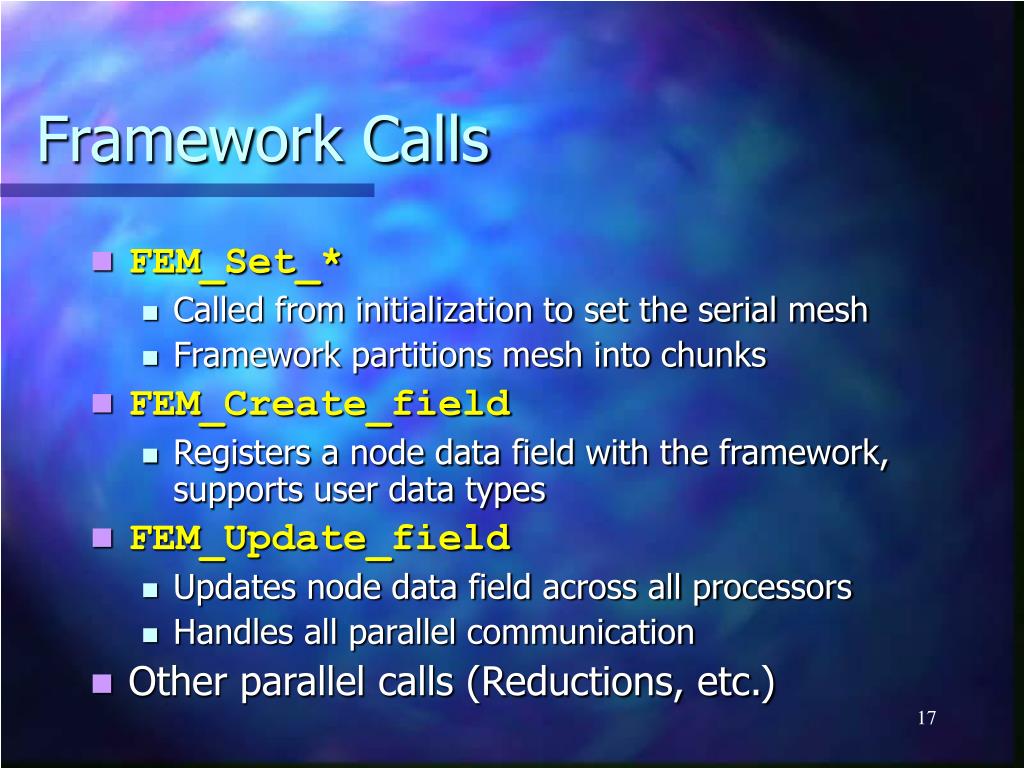 Framework Calls

- FEM_Set_*
  - Called from initialization to set the serial mesh
  - Framework partitions mesh into chunks
- FEM_Create_field
  - Registers a node data field with the framework, supports user data types
- FEM_Update_field
  - Updates node data field across all processors
  - Handles all parallel communication
- Other parallel calls (Reductions, etc.)

17